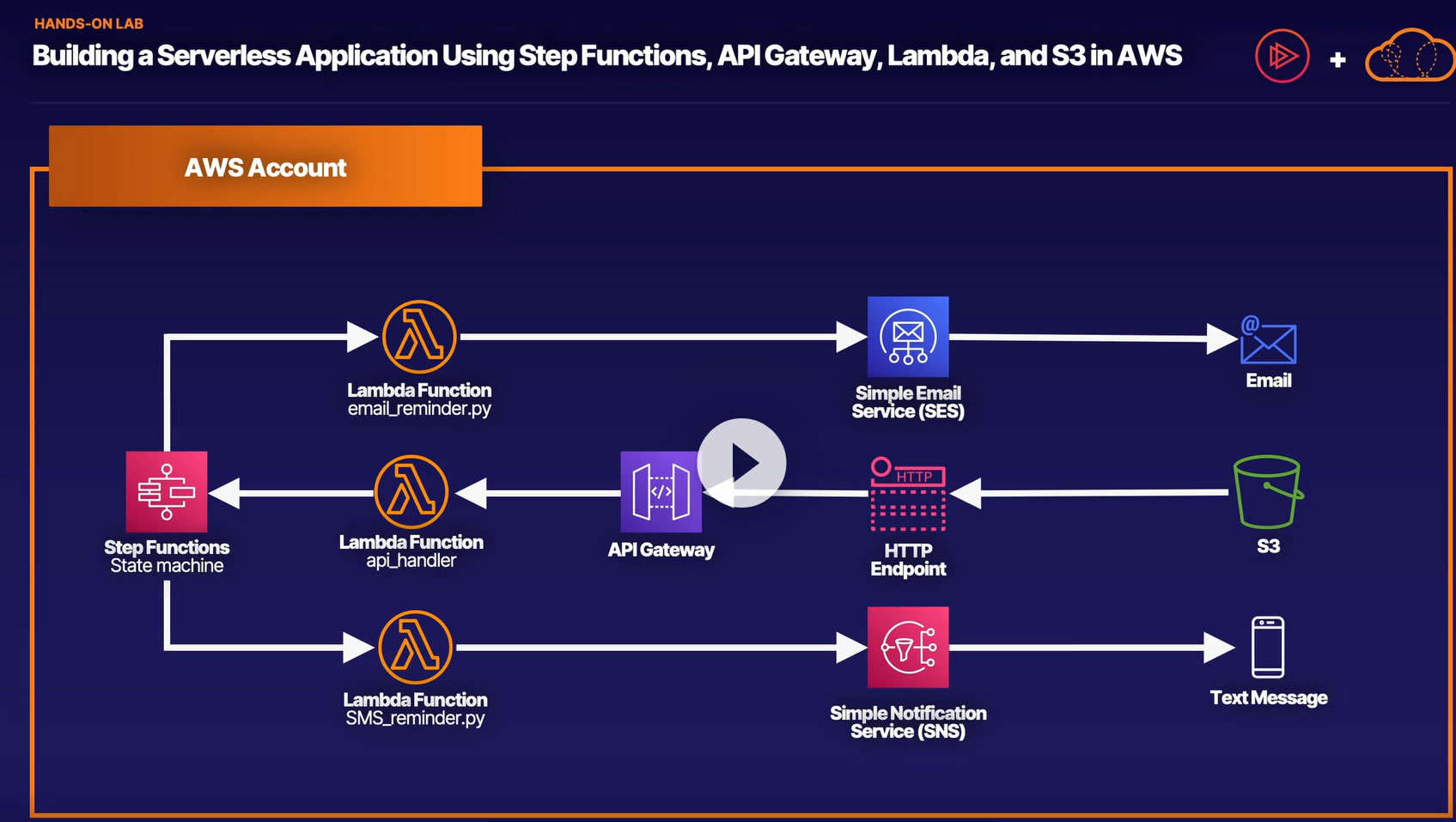 HANDS-ON LAB
Building a Serverless Application Using Step Functions, API Gateway, Lambda, and S3 in AWS

+

AWS Account

Lambda Function
email_reminder.py

Simple Email Service (SES)

Email

Step Functions
State machine

Lambda Function
api_handler

API Gateway

HTTP

HTTP Endpoint

S3

Lambda Function
SMS_reminder.py

Simple Notification Service (SNS)

Text Message